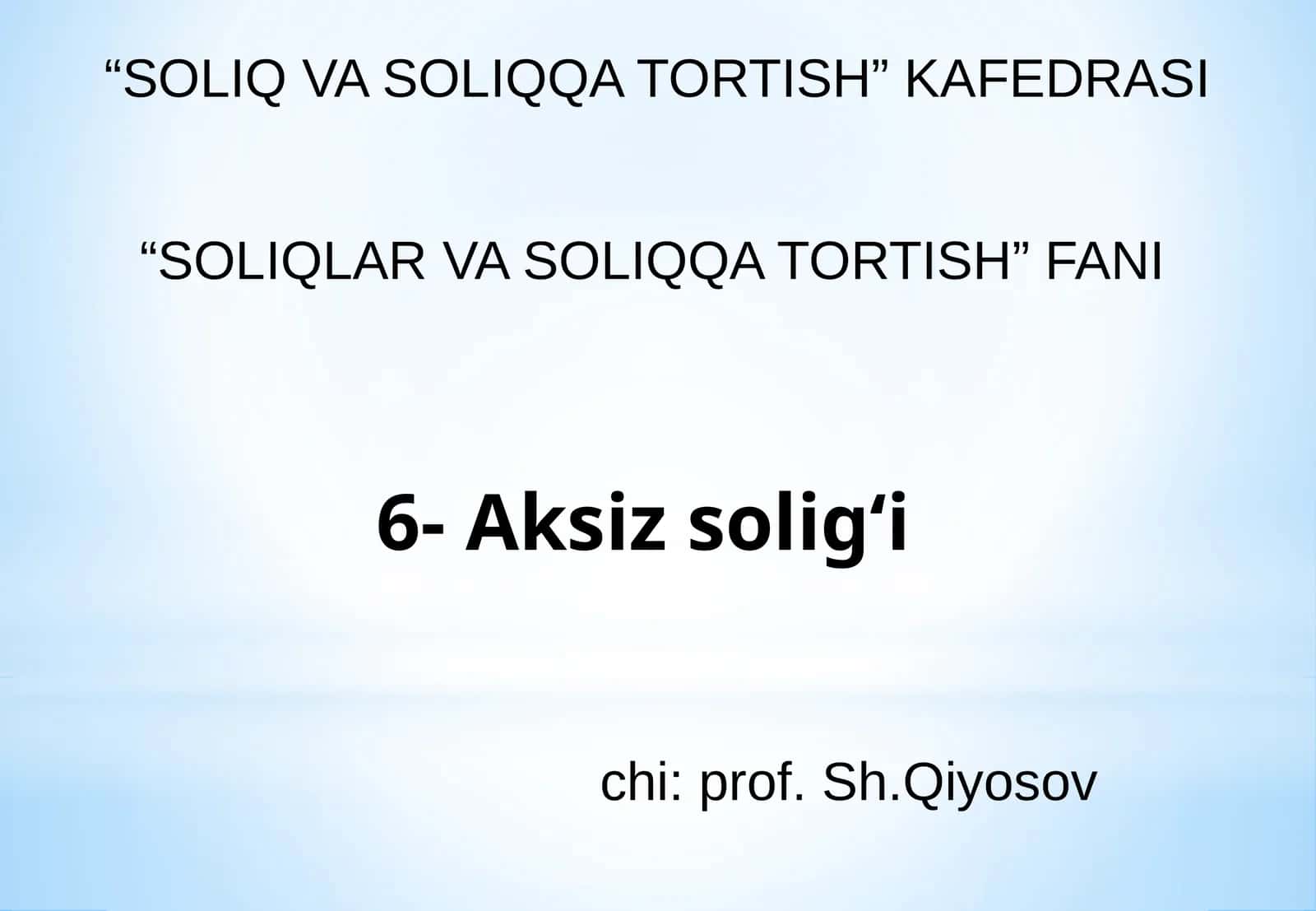 “SOLIQ VA SOLIQQA TORTISH” KAFEDRASI

“SOLIQLAR VA SOLIQQA TORTISH” FANI

6- Aksiz solig‘i

chi: prof. Sh.Qiyosov